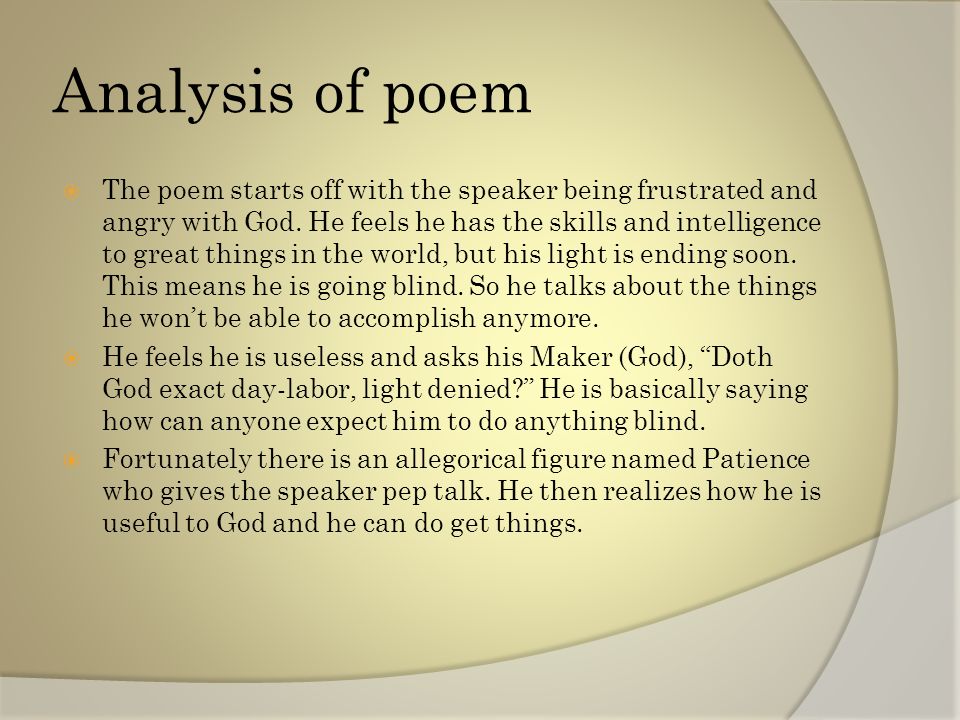 Analysis of poem

The poem starts off with the speaker being frustrated and angry with God. He feels he has the skills and intelligence to great things in the world, but his light is ending soon. This means he is going blind. So he talks about the things he won't be able to accomplish anymore.

He feels he is useless and asks his Maker (God), "Doth God exact day-labor, light denied?" He is basically saying how can anyone expect him to do anything blind.

Fortunately there is an allegorical figure named Patience who gives the speaker pep talk. He then realizes how he is useful to God and he can do get things.